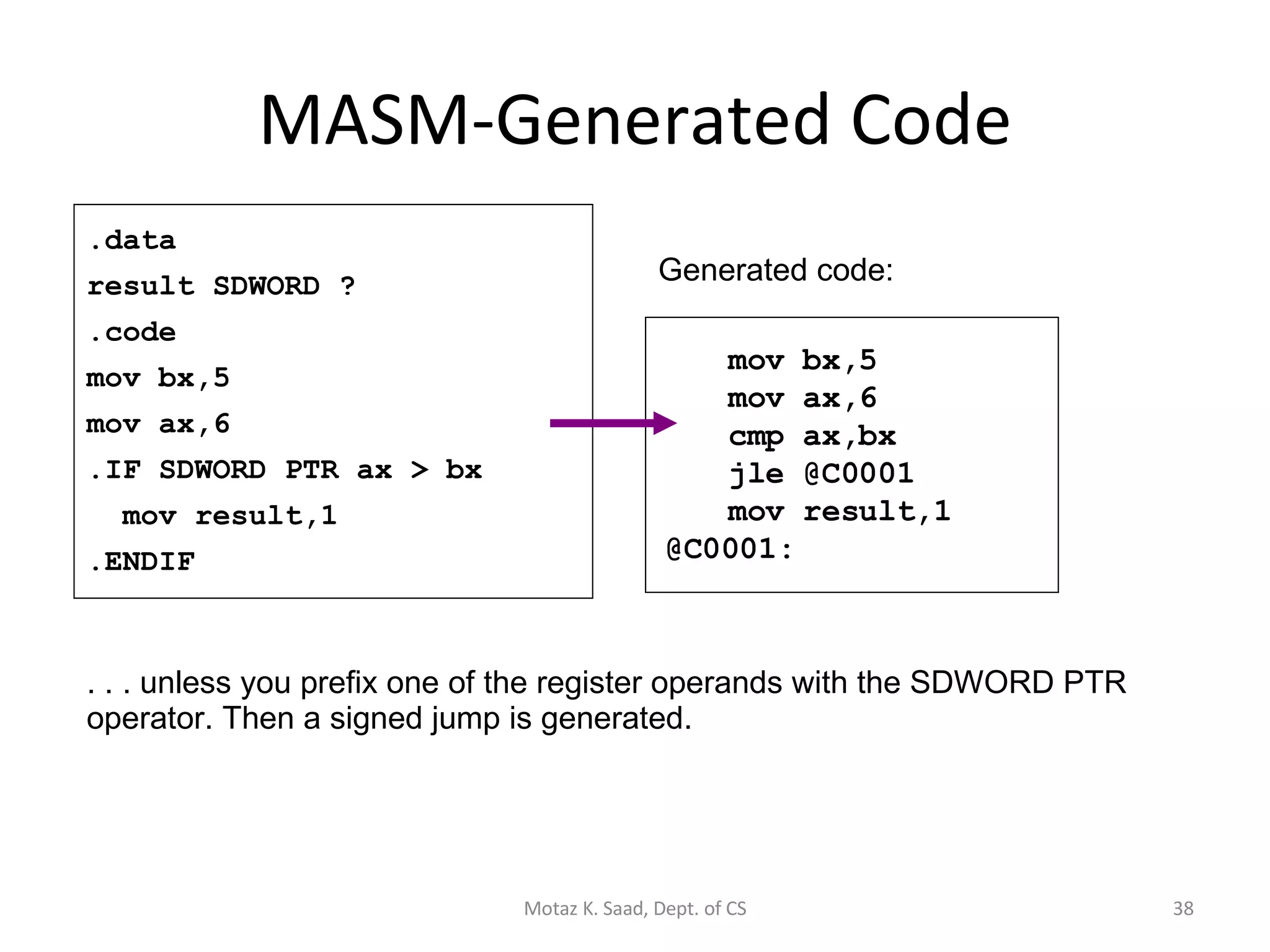 MASM-Generated Code

.data
result SDWORD ?
.code
mov bx,5
mov ax,6
.IF SDWORD PTR ax > bx
  mov result,1
.ENDIF

Generated code:

    mov bx,5
    mov ax,6
    cmp ax,bx
    jle @C0001
    mov result,1
@C0001:

. . . unless you prefix one of the register operands with the SDWORD PTR operator. Then a signed jump is generated.

Motaz K. Saad, Dept. of CS

38